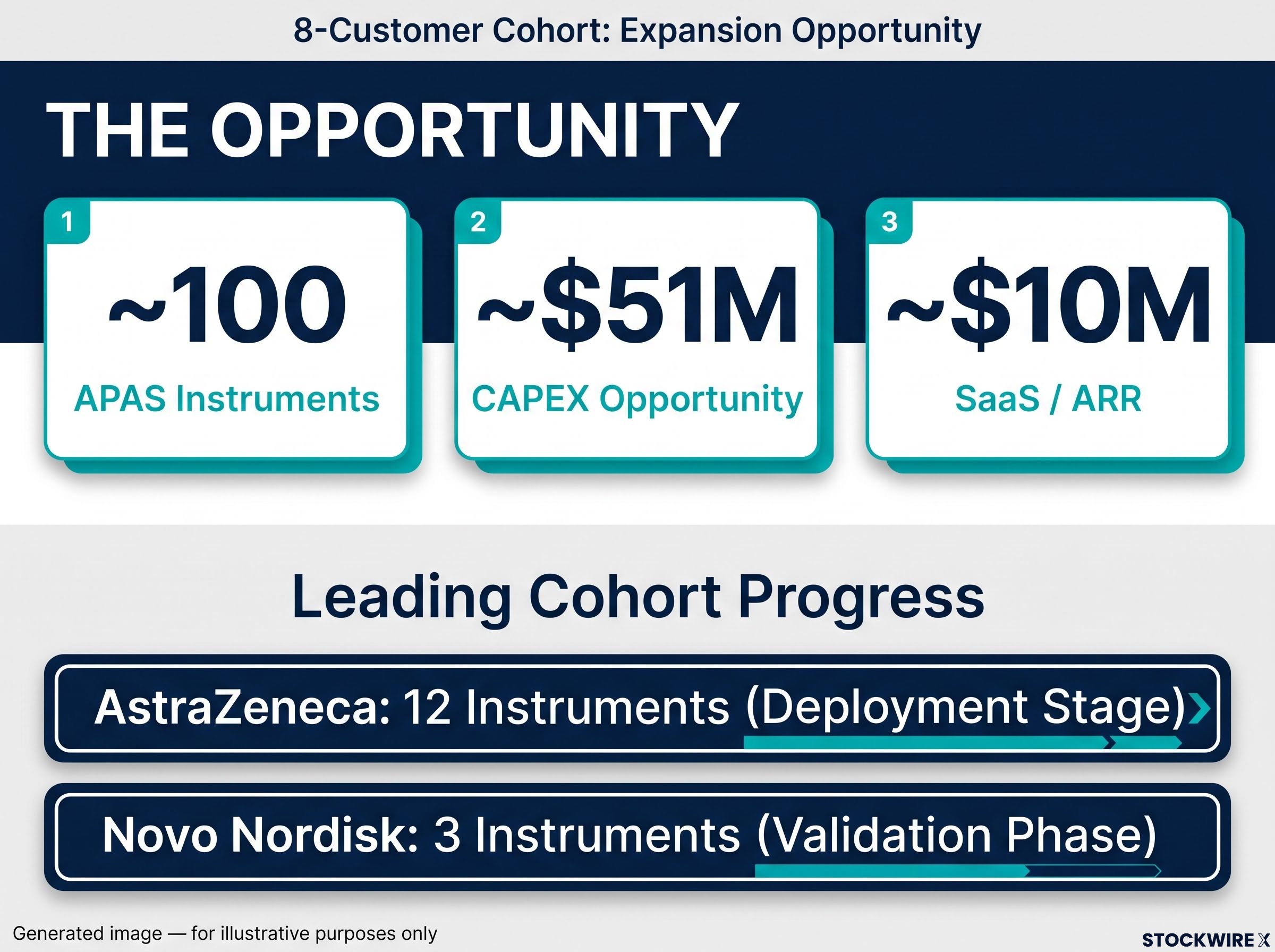 8-Customer Cohort: Expansion Opportunity

THE OPPORTUNITY

1
~100
APAS Instruments

2
~$51M
CAPEX Opportunity

3
~$10M
SaaS / ARR

Leading Cohort Progress

AstraZeneca: 12 Instruments (Deployment Stage)

Novo Nordisk: 3 Instruments (Validation Phase)

Generated image — for illustrative purposes only

STOCKWIRE X